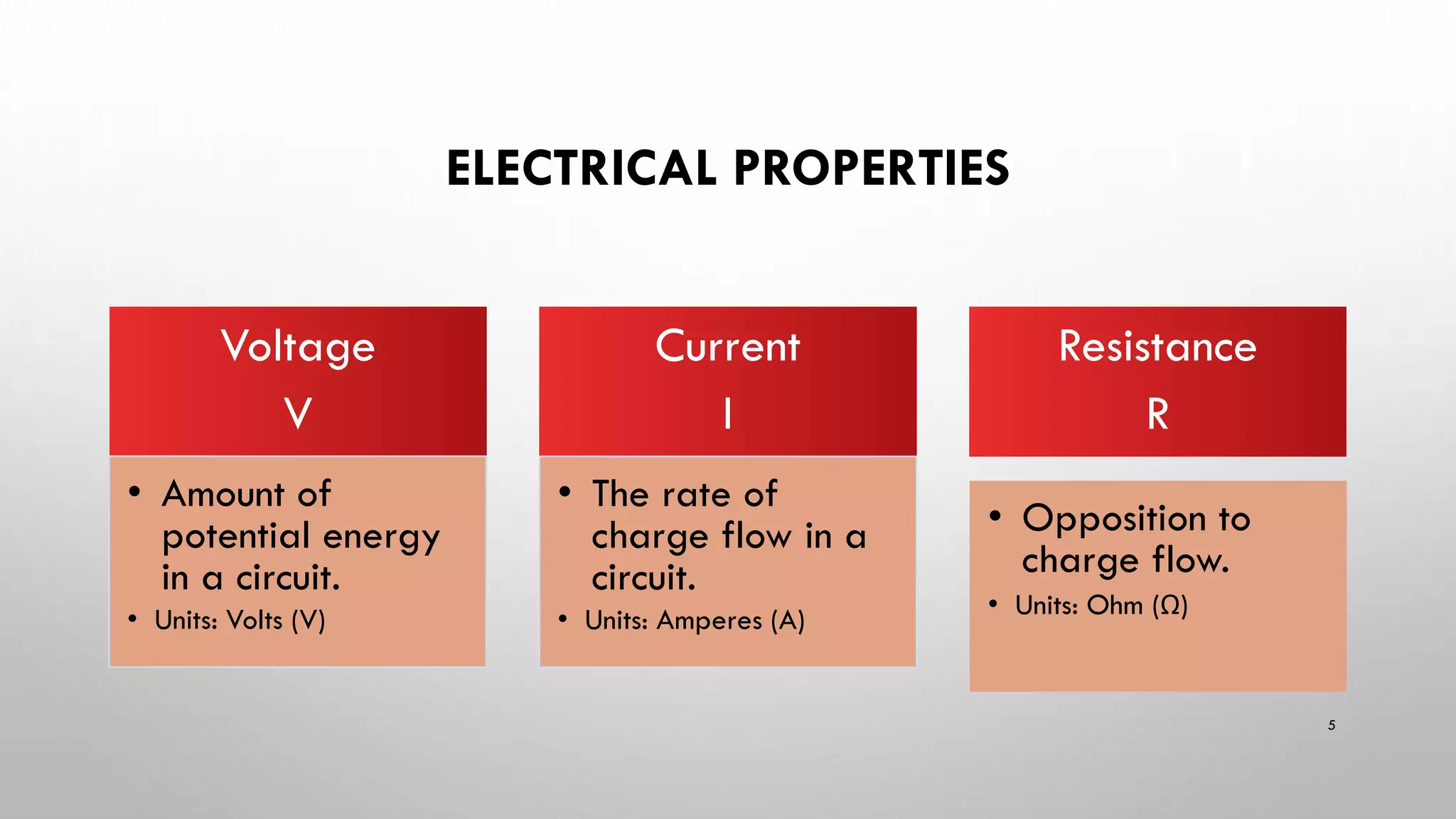 ELECTRICAL PROPERTIES

Voltage
V

• Amount of potential energy in a circuit.
• Units: Volts (V)

Current
I

• The rate of charge flow in a circuit.
• Units: Amperes (A)

Resistance
R

• Opposition to charge flow.
• Units: Ohm (Ω)

5